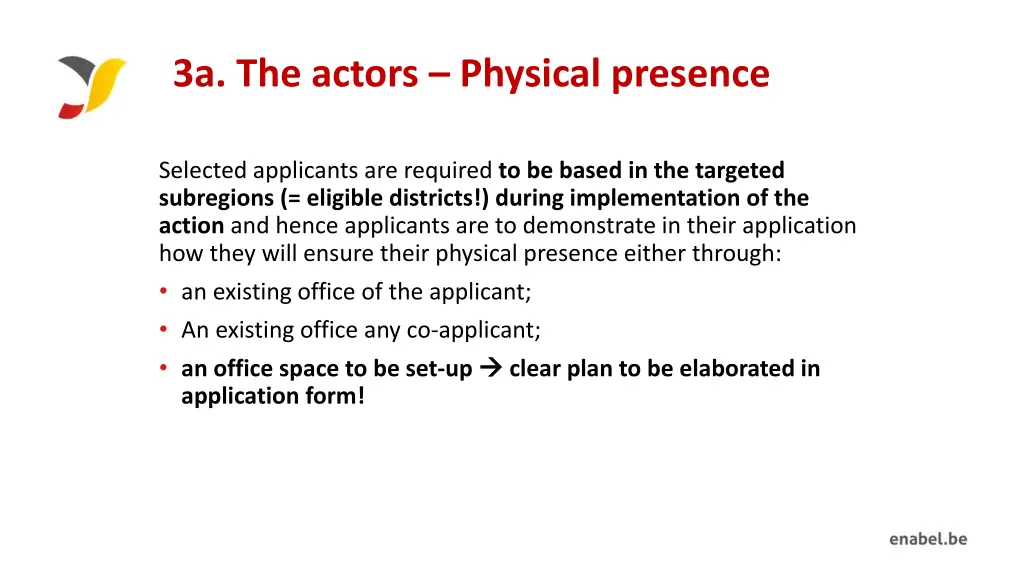 3a. The actors – Physical presence

Selected applicants are required to be based in the targeted subregions (= eligible districts!) during implementation of the action and hence applicants are to demonstrate in their application how they will ensure their physical presence either through:

• an existing office of the applicant;
• An existing office any co-applicant;
• an office space to be set-up → clear plan to be elaborated in application form!

enabel.be